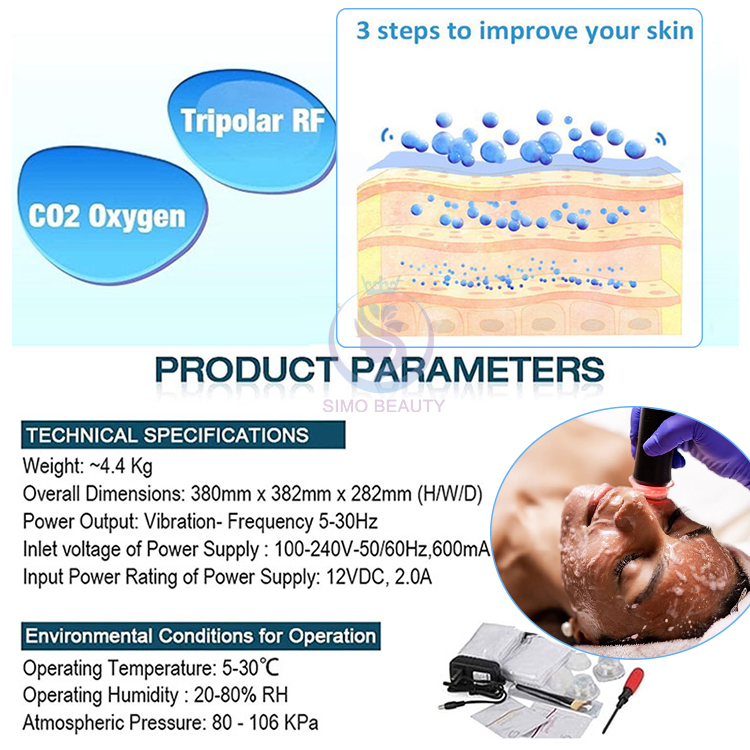 3 steps to improve your skin

Tripolar RF

CO2 Oxygen

PRODUCT PARAMETERS

SIMO BEAUTY

TECHNICAL SPECIFICATIONS

Weight: ~4.4 Kg
Overall Dimensions: 380mm x 382mm x 282mm (H/W/D)
Power Output: Vibration- Frequency 5-30Hz
Inlet voltage of Power Supply : 100-240V-50/60Hz,600mA
Input Power Rating of Power Supply: 12VDC, 2.0A

Environmental Conditions for Operation

Operating Temperature: 5-30℃
Operating Humidity : 20-80% RH
Atmospheric Pressure: 80 - 106 KPa